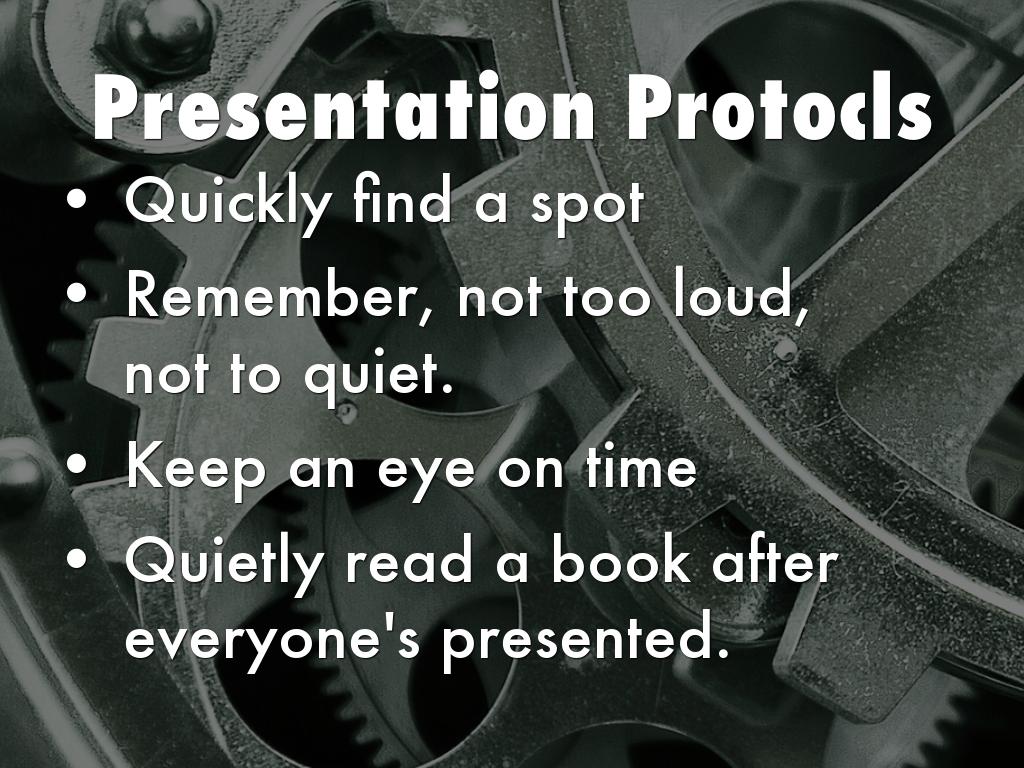 Presentation Protocls

• Quickly find a spot
• Remember, not too loud, not to quiet.
• Keep an eye on time
• Quietly read a book after everyone's presented.